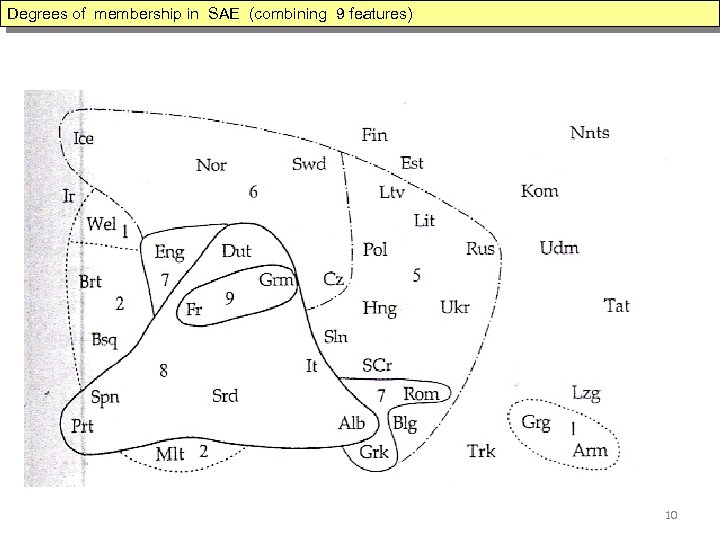 Degrees of membership in SAE (combining 9 features)

Ice
Fin
Nnts
Nor
Swd
Est
Ir
6
Ltv
Kom
Wel
1
Lit
Eng
Dut
Pol
Rus
Udm
Brt
7
Grm
Cz
5
2
Fr
9
Hng
Ukr
Tat
Bsq
Sln
8
It
SCr
Spn
Srd
7
Rom
Lzg
Prt
Alb
Blg
Grg
1
Mlt
2
Grk
Trk
Arm

10